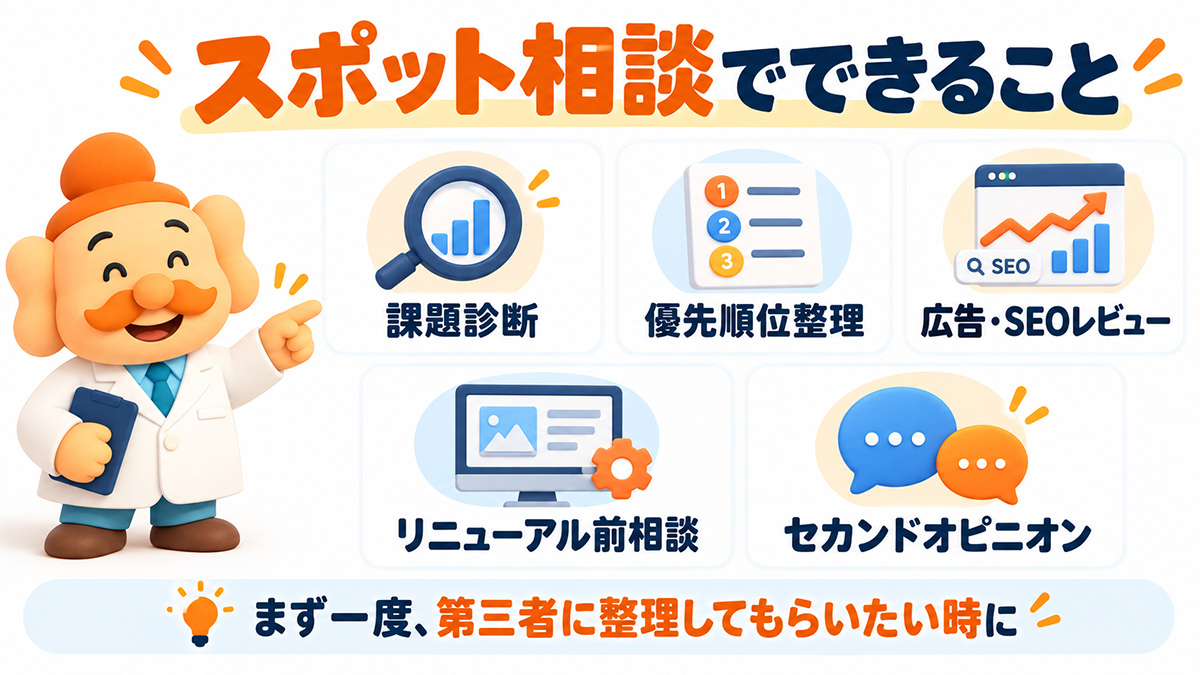 スポット相談でできること

課題診断

1
2
3
優先順位整理

SEO
広告・SEOレビュー

リニューアル前相談

セカンドオピニオン

まず一度、第三者に整理してもらいたい時に